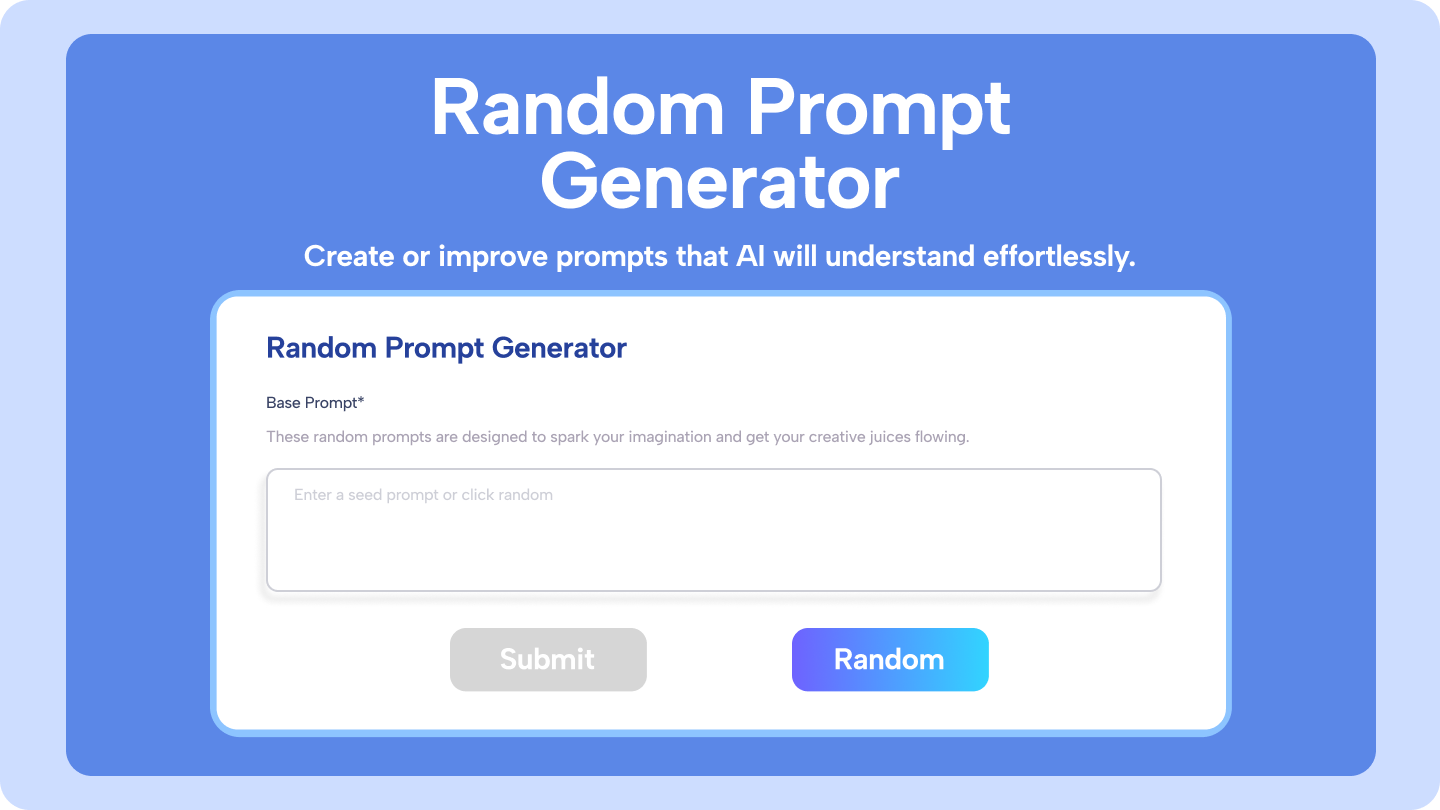 Random Prompt Generator

Create or improve prompts that AI will understand effortlessly.

Random Prompt Generator

Base Prompt*

These random prompts are designed to spark your imagination and get your creative juices flowing.

Enter a seed prompt or click random

Submit

Random